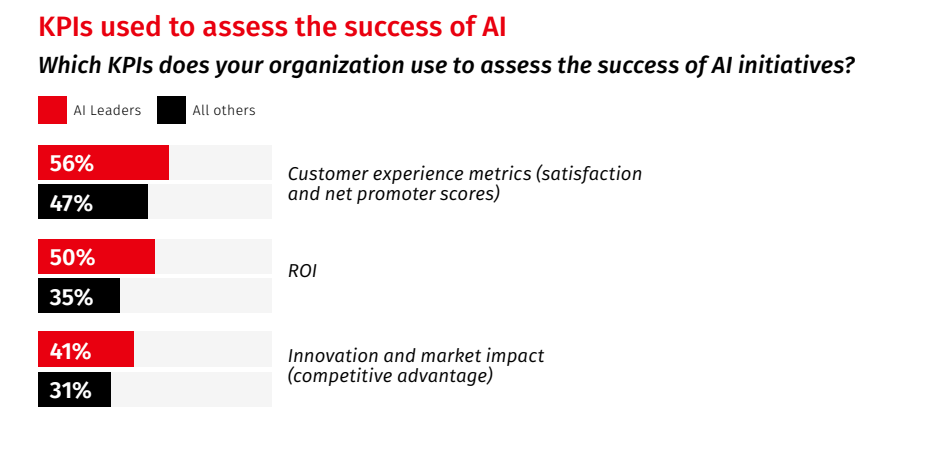 KPIs used to assess the success of AI

Which KPIs does your organization use to assess the success of AI initiatives?

AI Leaders All others

56%
47%
Customer experience metrics (satisfaction and net promoter scores)

50%
35%
ROI

41%
31%
Innovation and market impact (competitive advantage)